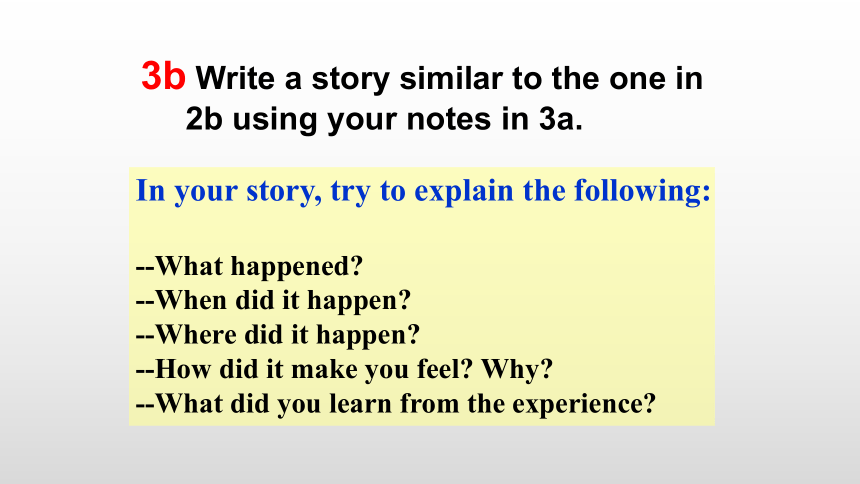 3b Write a story similar to the one in 2b using your notes in 3a.

In your story, try to explain the following:

--What happened?
--When did it happen?
--Where did it happen?
--How did it make you feel? Why?
--What did you learn from the experience?